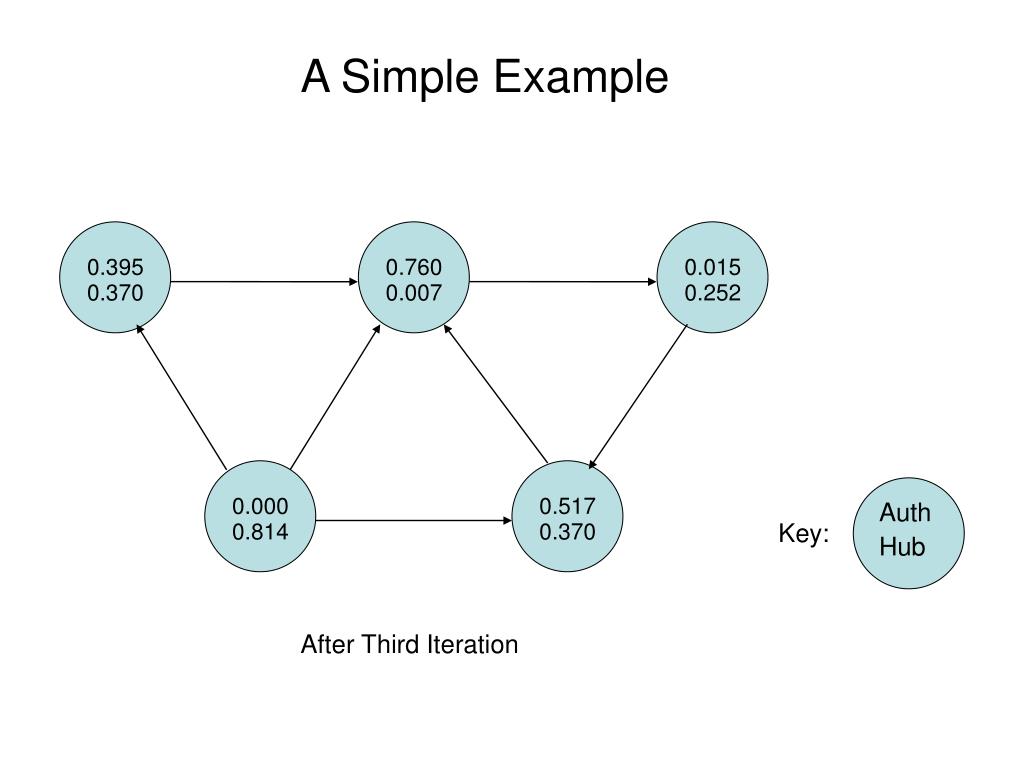 A Simple Example

0.395
0.370

0.760
0.007

0.015
0.252

0.000
0.814

0.517
0.370

Key:

Auth
Hub

After Third Iteration